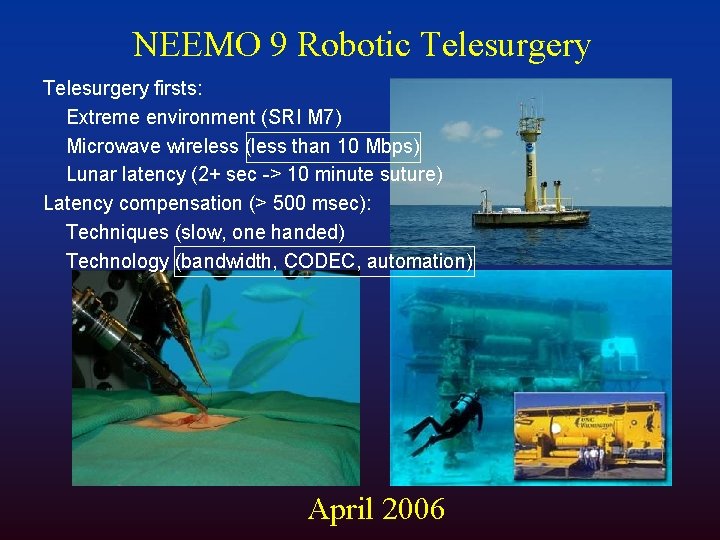 NEEMO 9 Robotic Telesurgery

Telesurgery firsts:
Extreme environment (SRI M7)
Microwave wireless (less than 10 Mbps)
Lunar latency (2+ sec -> 10 minute suture)
Latency compensation (> 500 msec):
Techniques (slow, one handed)
Technology (bandwidth, CODEC, automation)

UNC WILMINGTON

April 2006